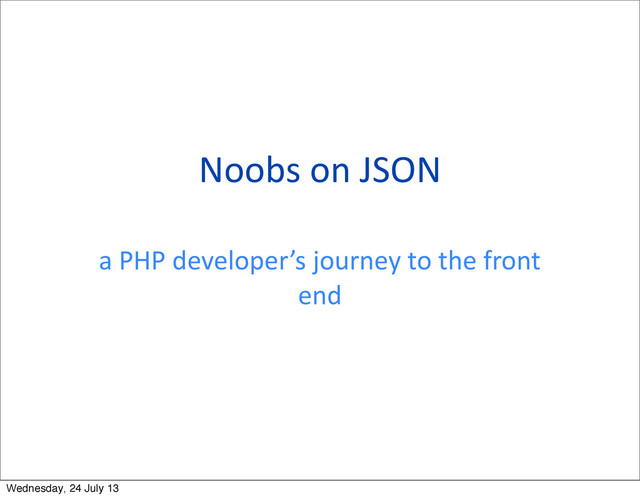 Noobs on JSON

a PHP developer’s journey to the front end

Wednesday, 24 July 13